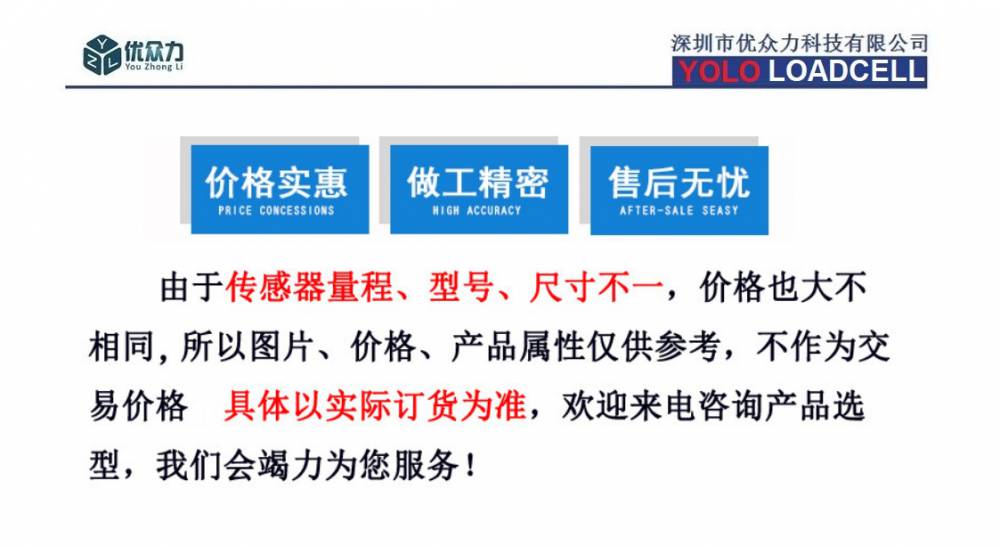 优众力
You Zhong Li

深圳市优众力科技有限公司
YOLO LOADCELL

价格实惠
PRICE CONCESSIONS

做工精密
HIGH ACCURACY

售后无忧
AFTER-SALE SEASY

由于传感器量程、型号、尺寸不一，价格也大不相同，所以图片、价格、产品属性仅供参考，不作为交易价格 具体以实际订货为准，欢迎来电咨询产品选型，我们会竭力为您服务！